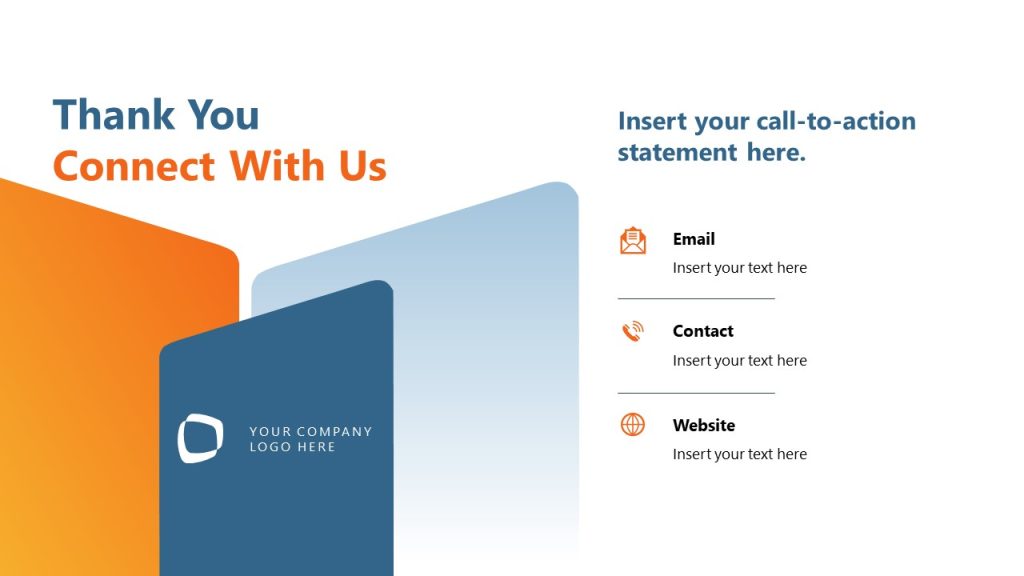 Thank You
Connect With Us

YOUR COMPANY
LOGO HERE

Insert your call-to-action statement here.

Email
Insert your text here

Contact
Insert your text here

Website
Insert your text here